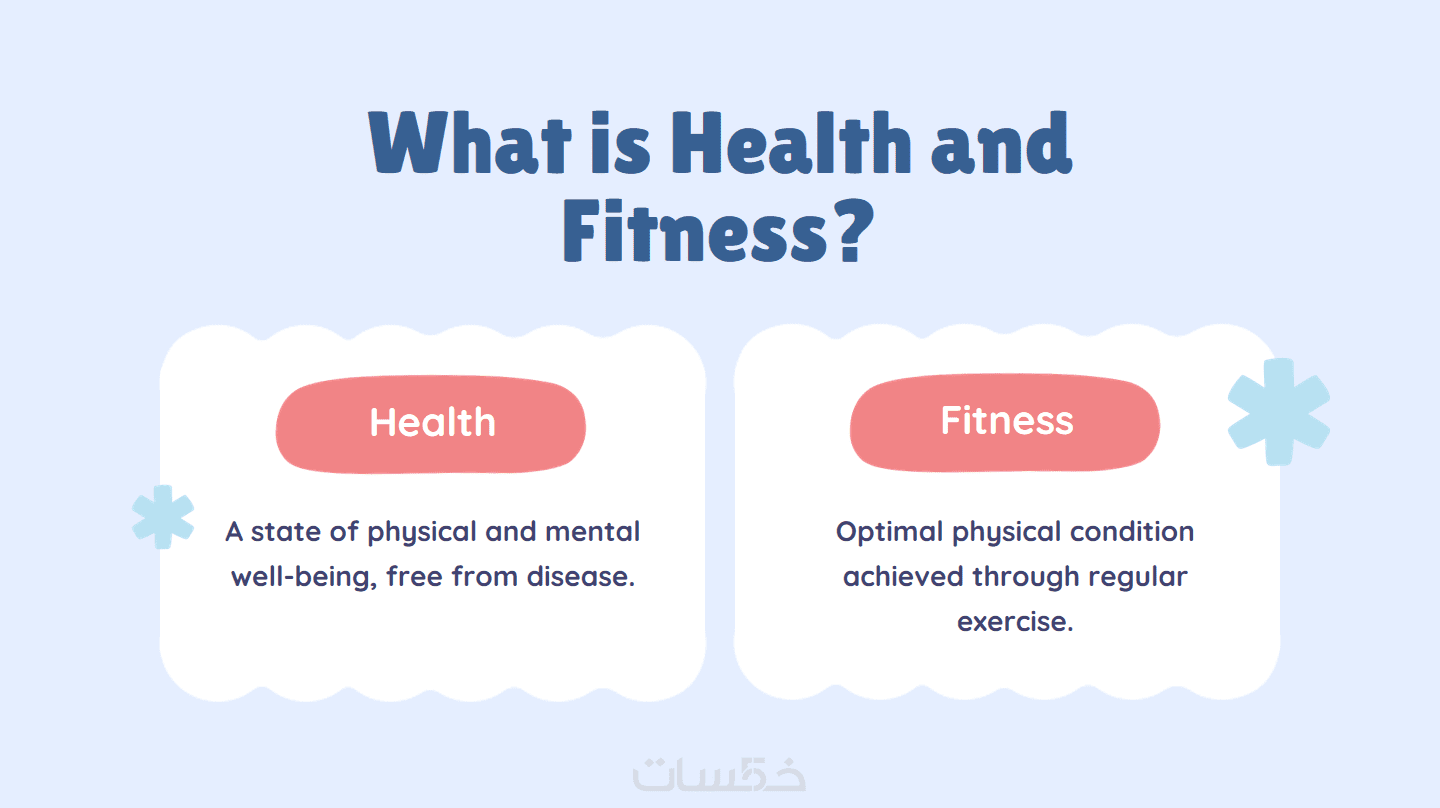 What is Health and Fitness?

Health

A state of physical and mental well-being, free from disease.

Fitness

Optimal physical condition achieved through regular exercise.

خمسات